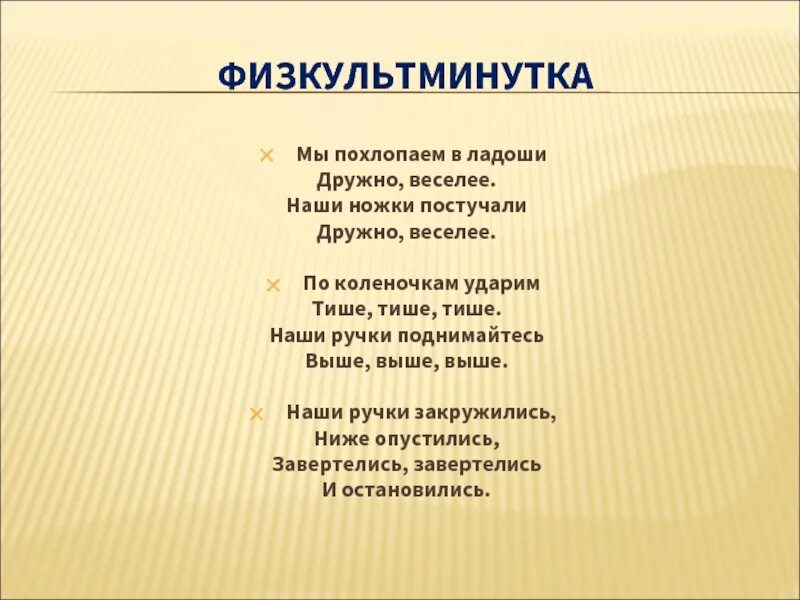 ФИЗКУЛЬТМИНУТКА

Мы похлопаем в ладоши
Дружно, веселее.
Наши ножки постучали
Дружно, веселее.

По коленочкам ударим
Тише, тише, тише.
Наши ручки поднимайтесь
Выше, выше, выше.

Наши ручки закружились,
Ниже опустились,
Завертелись, завертелись
И остановились.